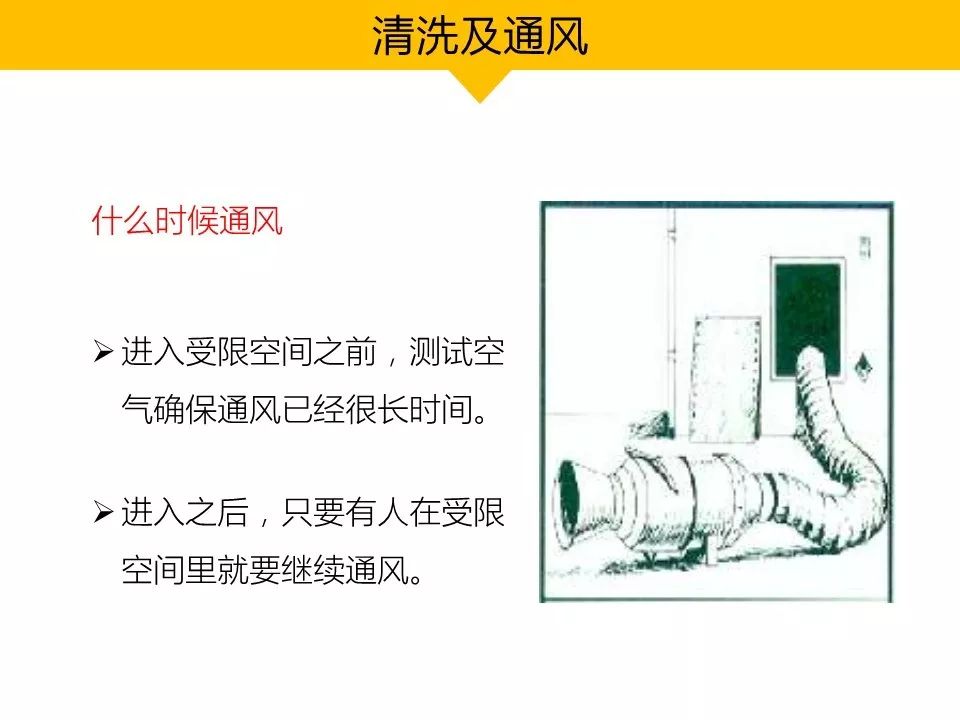 清洗及通风

什么时候通风

➢ 进入受限空间之前，测试空气确保通风已经很长时间。

➢ 进入之后，只要有人在受限空间里就要继续通风。